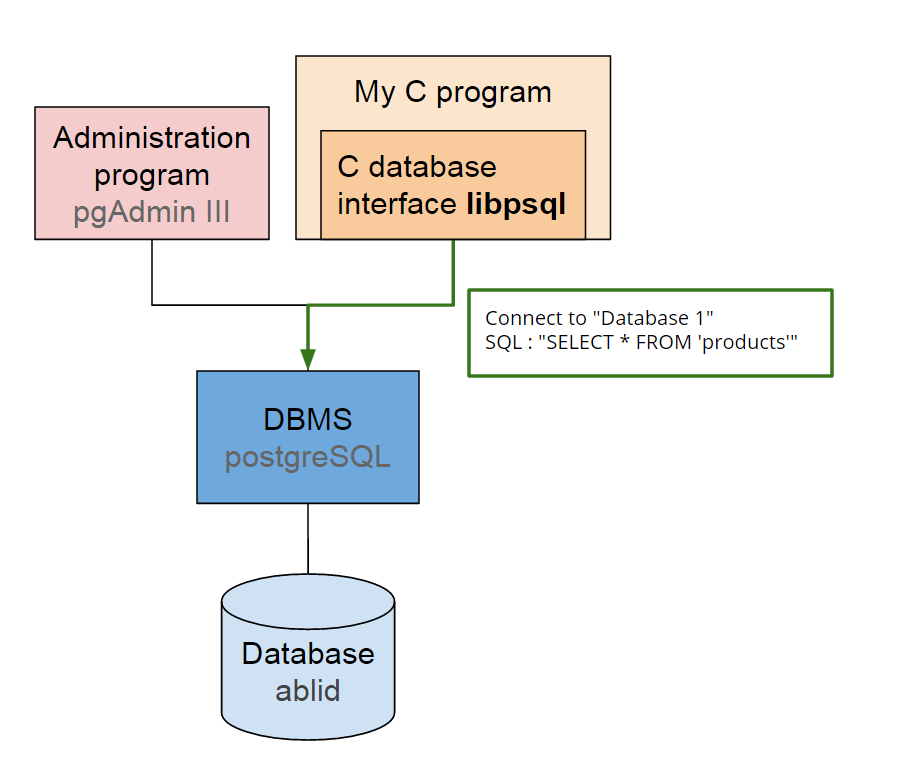 Administration program
pgAdmin III

My C program

C database interface libpsql

Connect to "Database 1"
SQL : "SELECT * FROM 'products'"

DBMS
postgreSQL

Database
ablid